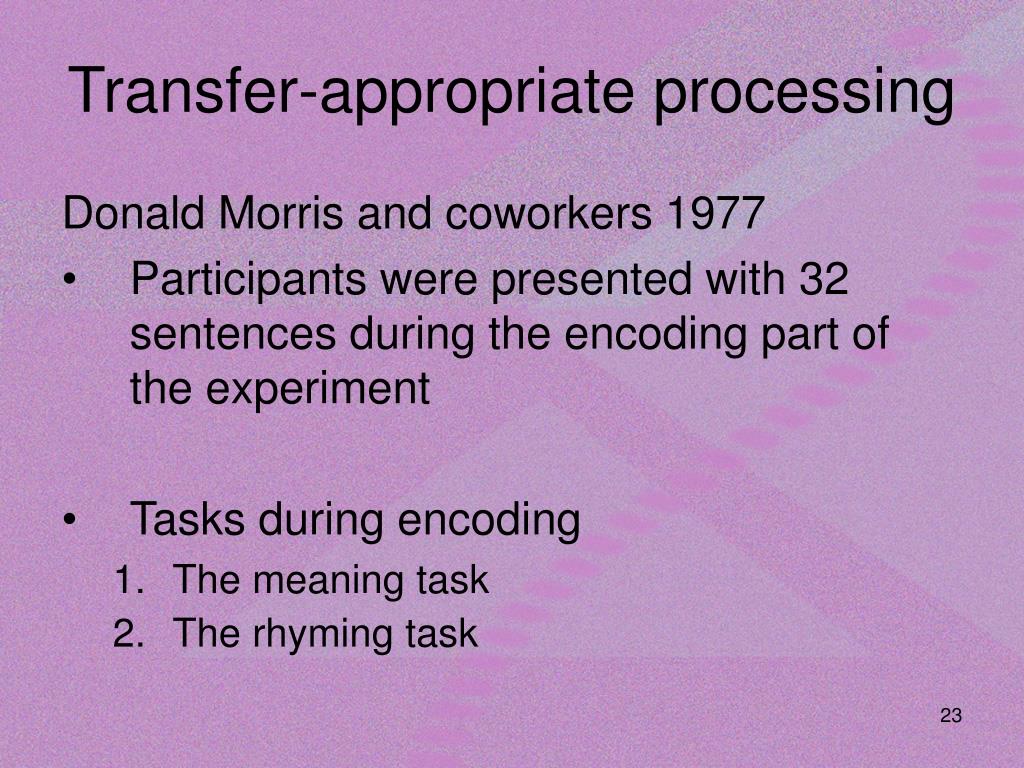 Transfer-appropriate processing

Donald Morris and coworkers 1977

• Participants were presented with 32 sentences during the encoding part of the experiment

• Tasks during encoding
1. The meaning task
2. The rhyming task

23